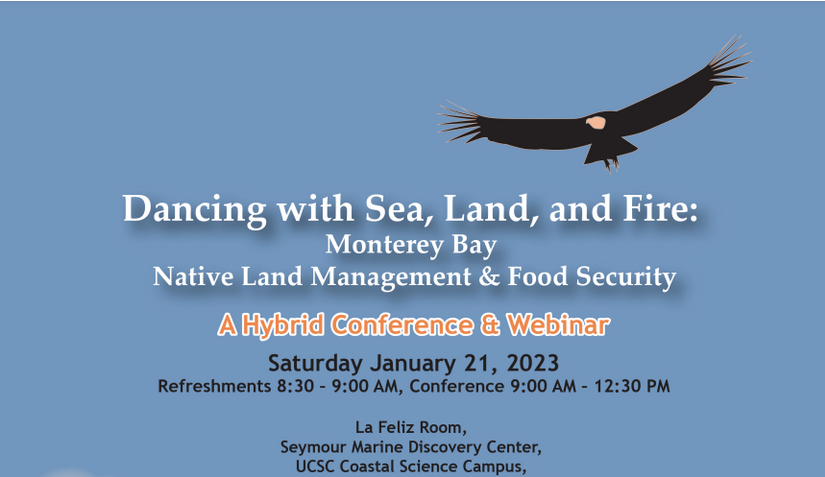 Dancing with Sea, Land, and Fire:
Monterey Bay
Native Land Management & Food Security

A Hybrid Conference & Webinar

Saturday January 21, 2023
Refreshments 8:30 - 9:00 AM, Conference 9:00 AM - 12:30 PM

La Feliz Room,
Seymour Marine Discovery Center,
UCSC Coastal Science Campus,